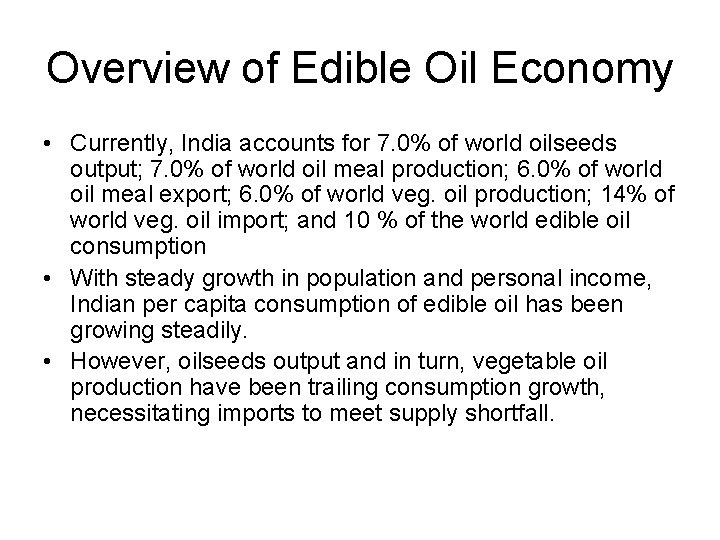 Overview of Edible Oil Economy

• Currently, India accounts for 7.0% of world oilseeds output; 7.0% of world oil meal production; 6.0% of world oil meal export; 6.0% of world veg. oil production; 14% of world veg. oil import; and 10 % of the world edible oil consumption

• With steady growth in population and personal income, Indian per capita consumption of edible oil has been growing steadily.

• However, oilseeds output and in turn, vegetable oil production have been trailing consumption growth, necessitating imports to meet supply shortfall.